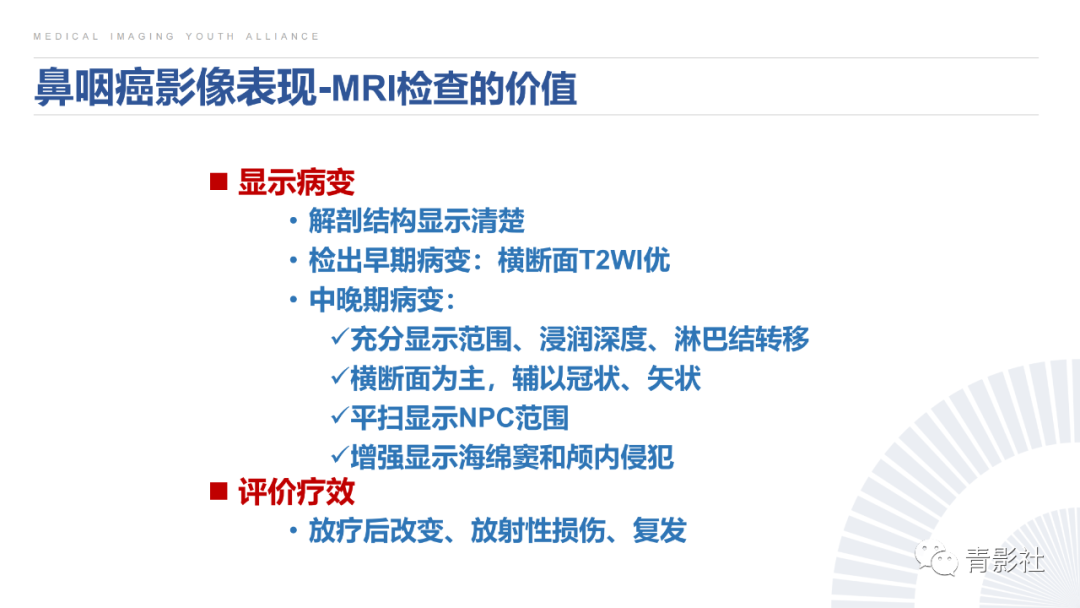 MEDICAL IMAGING YOUTH ALLIANCE

鼻咽癌影像表现-MRI检查的价值

■ 显示病变

• 解剖结构显示清楚

• 检出早期病变：横断面T2WI优

• 中晚期病变：

✓充分显示范围、浸润深度、淋巴结转移

✓横断面为主，辅以冠状、矢状

✓平扫显示NPC范围

✓增强显示海绵窦和颅内侵犯

■ 评价疗效

• 放疗后改变、放射性损伤、复发

青影社